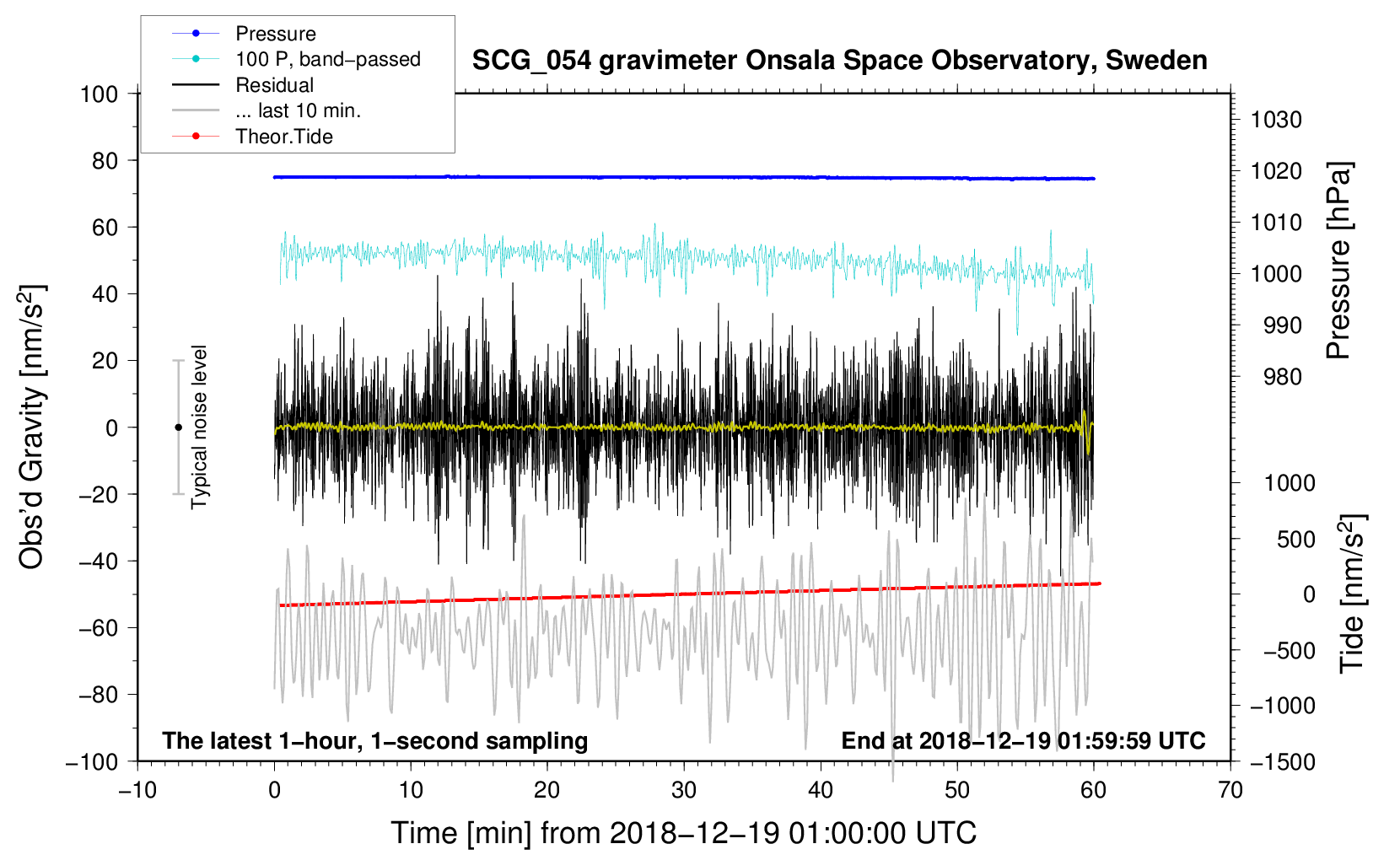 Pressure
100 P, band−passed
Residual
... last 10 min.
Theor.Tide

SCG_054 gravimeter Onsala Space Observatory, Sweden

Obs'd Gravity [nm/s$^2$]
100
80
60
40
20
0
−20
−40
−60
−80
−100

Typical noise level

1030
1020
1010
1000
990
980
Pressure [hPa]

1000
500
0
−500
−1000
−1500
Tide [nm/s$^2$]

The latest 1−hour, 1−second sampling
End at 2018−12−19 01:59:59 UTC

−10
0
10
20
30
40
50
60
70
Time [min] from 2018−12−19 01:00:00 UTC